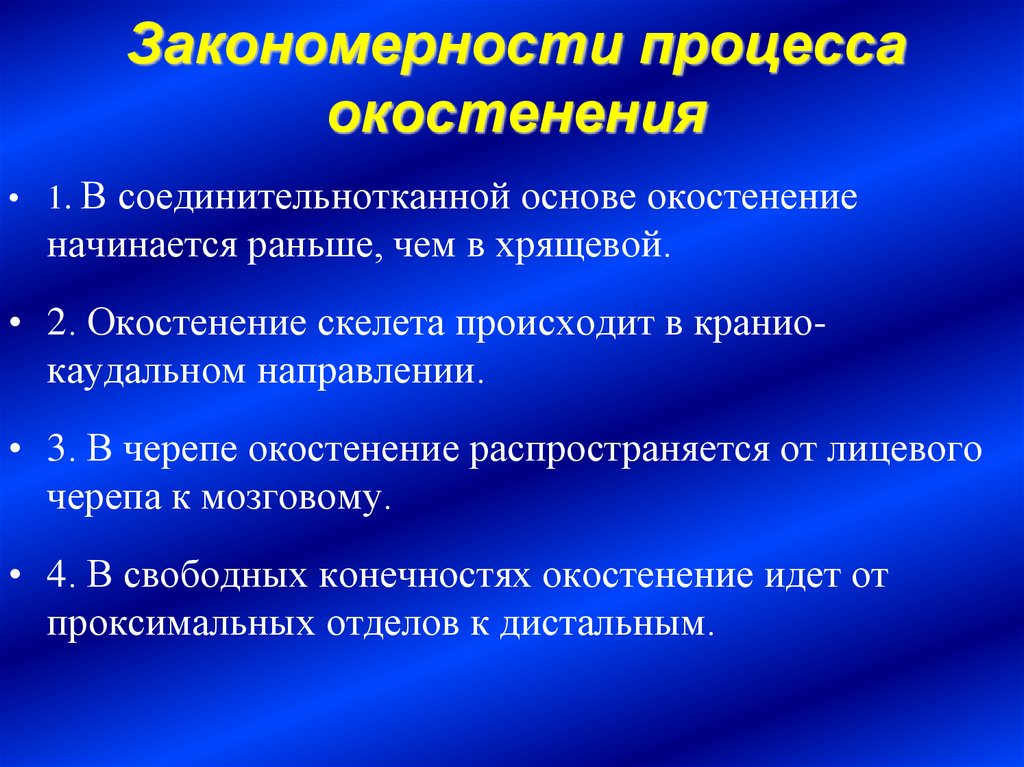 Закономерности процесса окостенения

• 1. В соединительнотканной основе окостенение начинается раньше, чем в хрящевой.

• 2. Окостенение скелета происходит в кранио-каудальном направлении.

• 3. В черепе окостенение распространяется от лицевого черепа к мозговому.

• 4. В свободных конечностях окостенение идет от проксимальных отделов к дистальным.